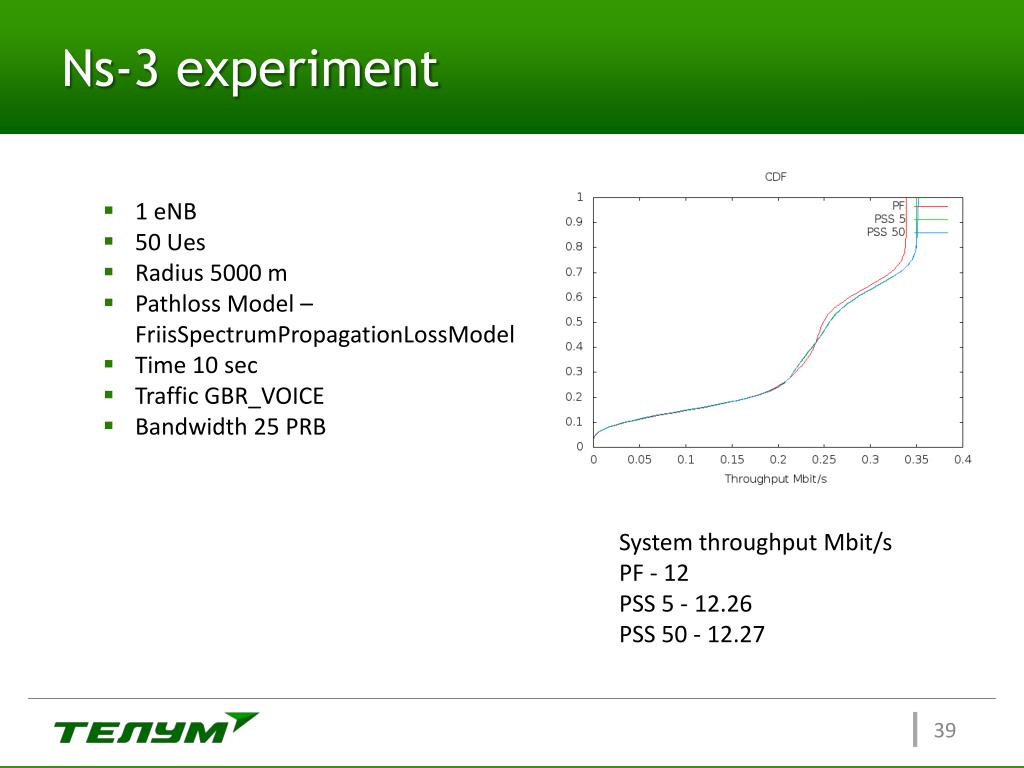 Ns-3 experiment

- 1 eNB
- 50 Ues
- Radius 5000 m
- Pathloss Model – FriisSpectrumPropagationLossModel
- Time 10 sec
- Traffic GBR_VOICE
- Bandwidth 25 PRB

CDF

PF
PSS 5
PSS 50

1
0.9
0.8
0.7
0.6
0.5
0.4
0.3
0.2
0.1
0

0 0.05 0.1 0.15 0.2 0.25 0.3 0.35 0.4

Throughput Mbit/s

System throughput Mbit/s
PF - 12
PSS 5 - 12.26
PSS 50 - 12.27

ТЕЛУМ

39